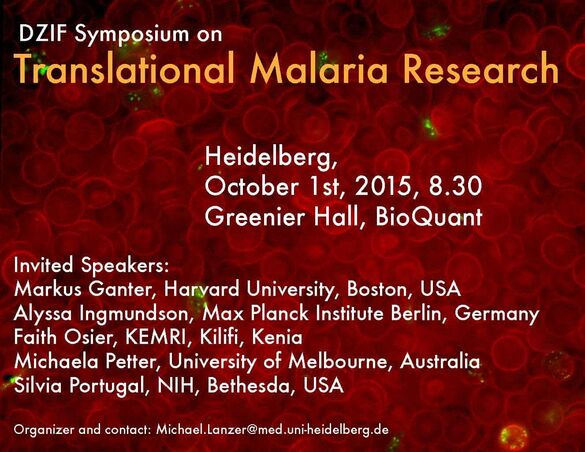 DZIF Symposium on
Translational Malaria Research

Heidelberg,
October 1st, 2015, 8.30
Greenier Hall, BioQuant

Invited Speakers:
Markus Ganter, Harvard University, Boston, USA
Alyssa Ingmundson, Max Planck Institute Berlin, Germany
Faith Osier, KEMRI, Kilifi, Kenia
Michaela Petter, University of Melbourne, Australia
Silvia Portugal, NIH, Bethesda, USA

Organizer and contact: Michael.Lanzer@med.uni-heidelberg.de